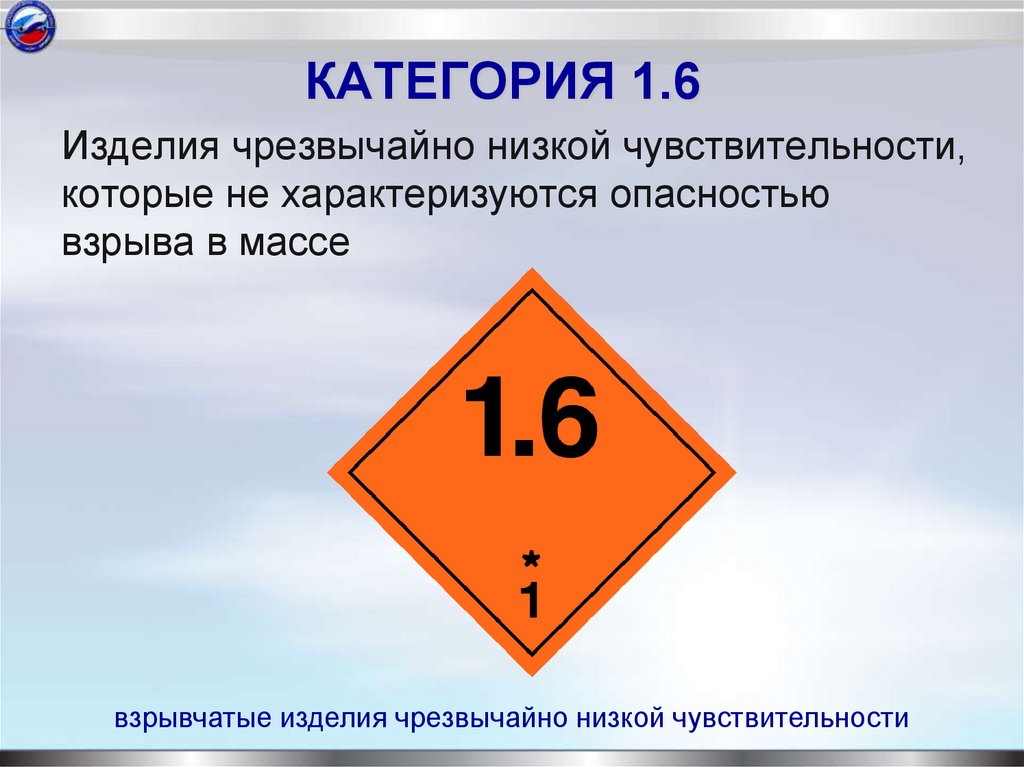 КАТЕГОРИЯ 1.6

Изделия чрезвычайно низкой чувствительности, которые не характеризуются опасностью взрыва в массе

1.6

*
1

взрывчатые изделия чрезвычайно низкой чувствительности